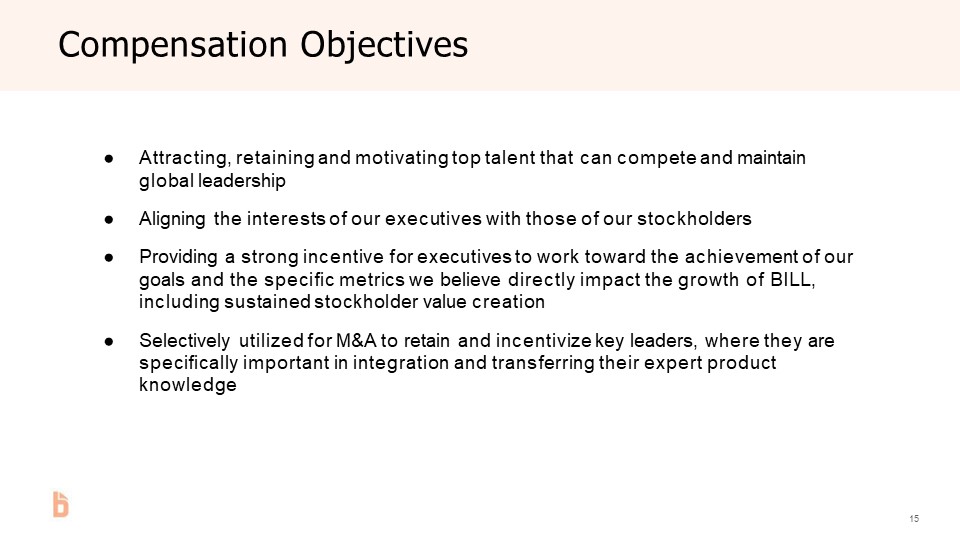 Compensation Objectives

● Attracting, retaining and motivating top talent that can compete and maintain global leadership

● Aligning the interests of our executives with those of our stockholders

● Providing a strong incentive for executives to work toward the achievement of our goals and the specific metrics we believe directly impact the growth of BILL, including sustained stockholder value creation

● Selectively utilized for M&A to retain and incentivize key leaders, where they are specifically important in integration and transferring their expert product knowledge

15